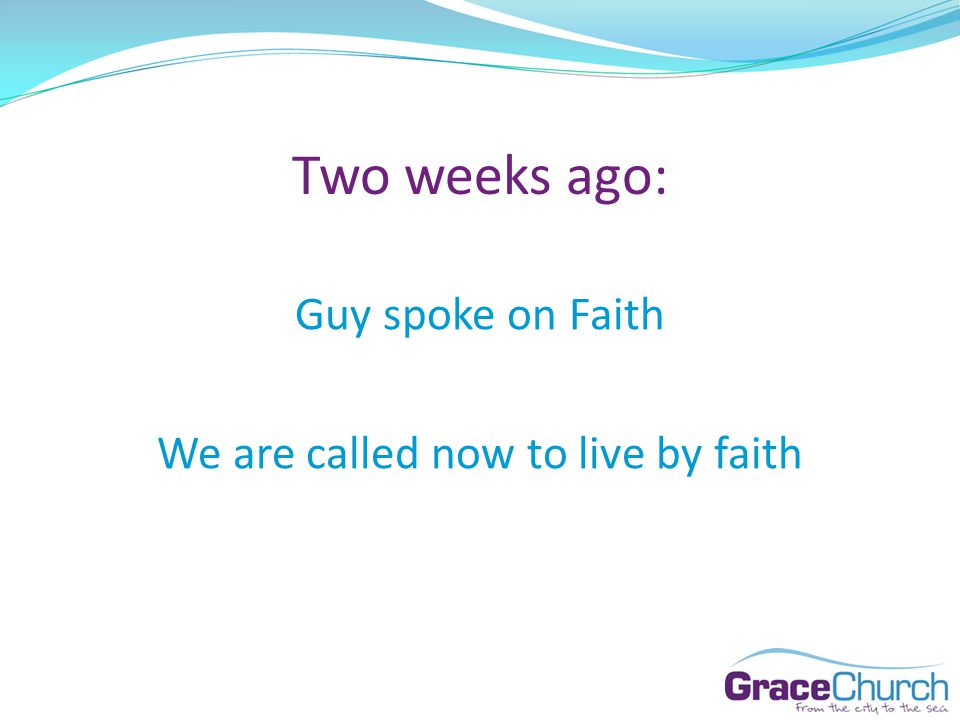 Two weeks ago:

Guy spoke on Faith

We are called now to live by faith

GraceChurch
From the city to the sea